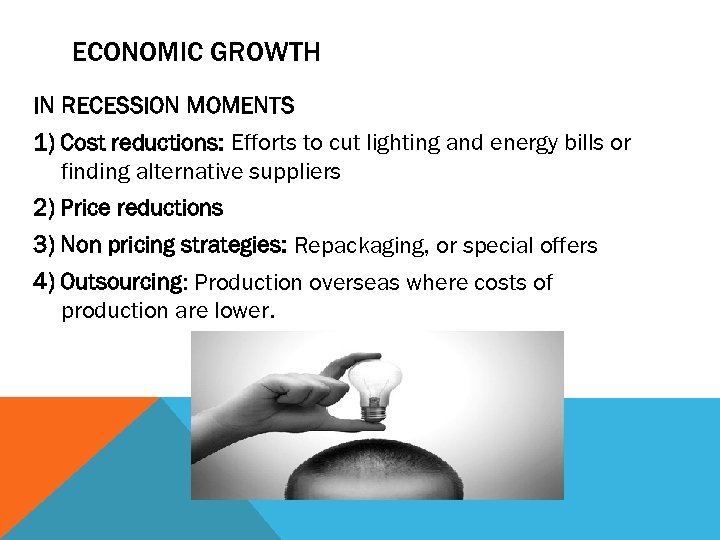 ECONOMIC GROWTH

IN RECESSION MOMENTS

1) Cost reductions: Efforts to cut lighting and energy bills or finding alternative suppliers

2) Price reductions

3) Non pricing strategies: Repackaging, or special offers

4) Outsourcing: Production overseas where costs of production are lower.